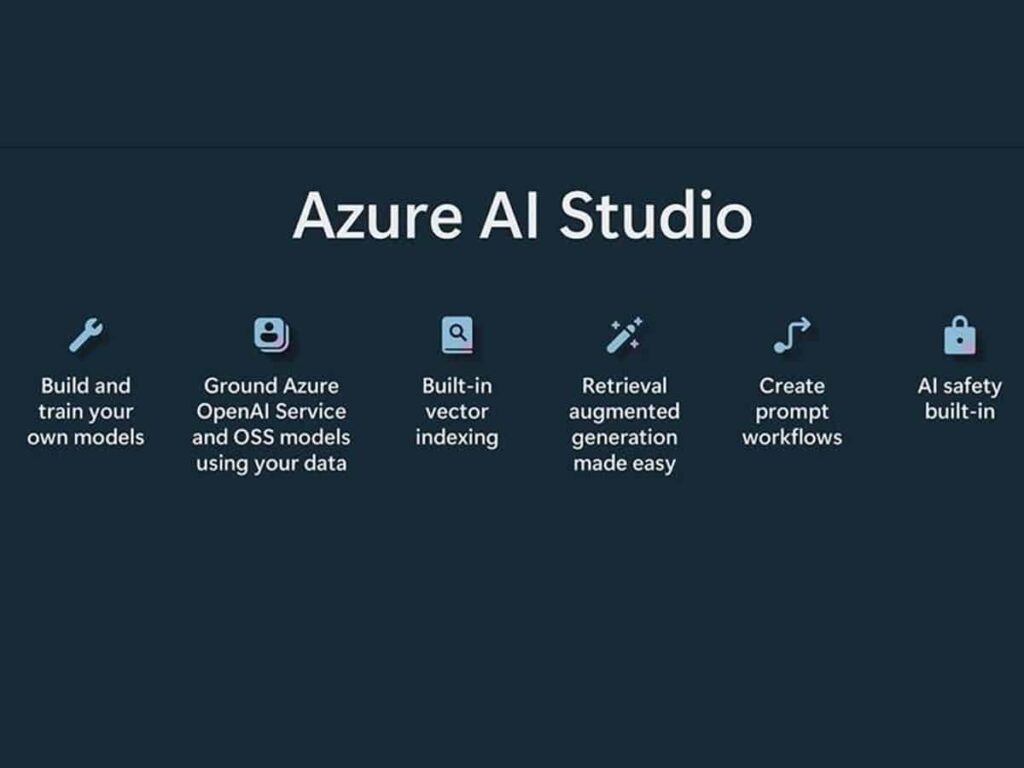 Azure AI Studio

Build and train your own models

Ground Azure OpenAI Service and OSS models using your data

Built-in vector indexing

Retrieval augmented generation made easy

Create prompt workflows

AI safety built-in